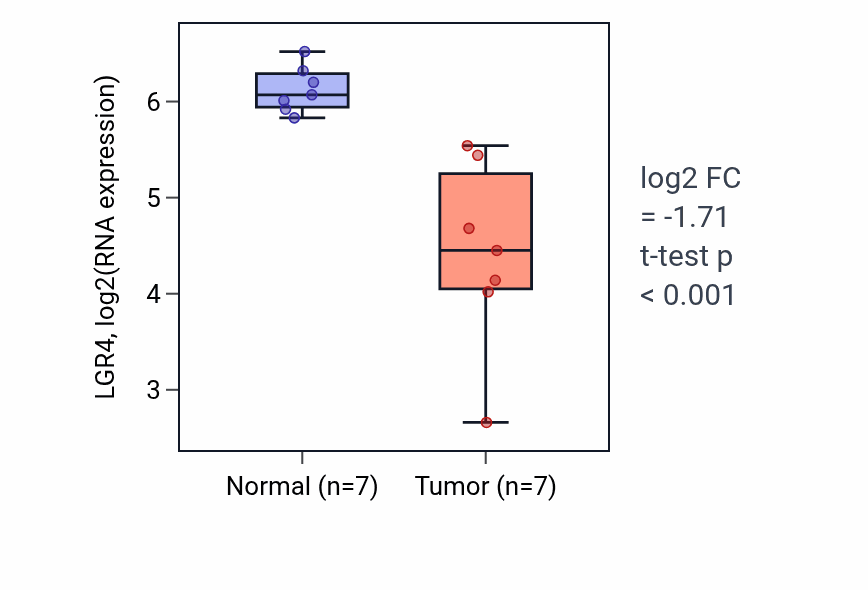 LGR4, log2(RNA expression)

6
5
4
3

Normal (n=7)
Tumor (n=7)

log2 FC
= -1.71
t-test p
< 0.001